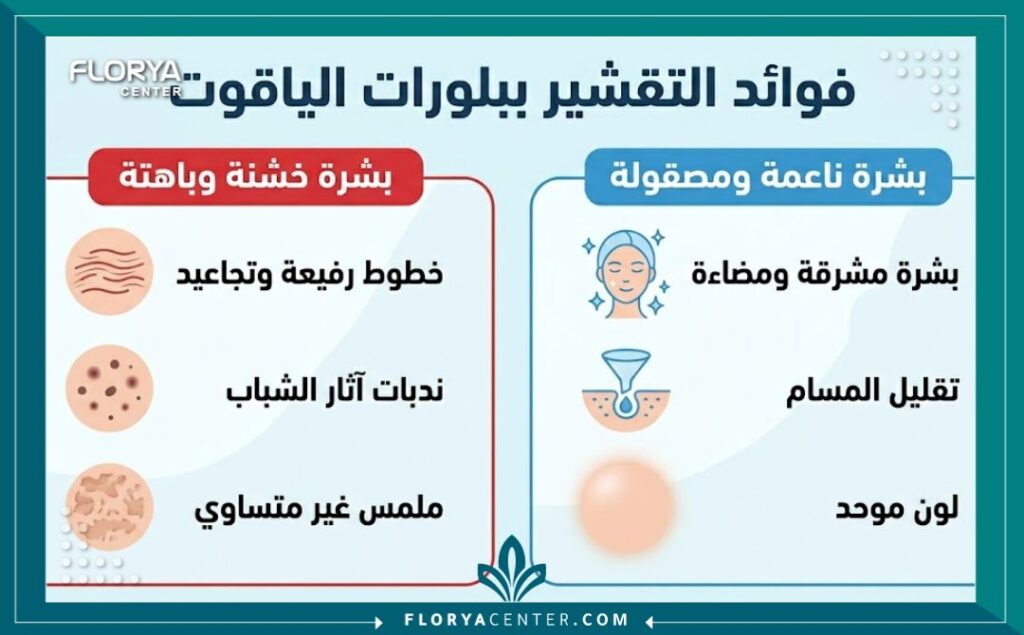 FLORYA CENTER

فوائد التقشير ببلورات الياقوت

بشرة ناعمة ومصقولة

بشرة مشرقة ومضاءة

تقليل المسام

لون موحد

بشرة خشنة وباهتة

خطوط رفيعة وتجاعيد

ندبات آثار الشباب

ملمس غير متساوي

FLORYACENTER.COM